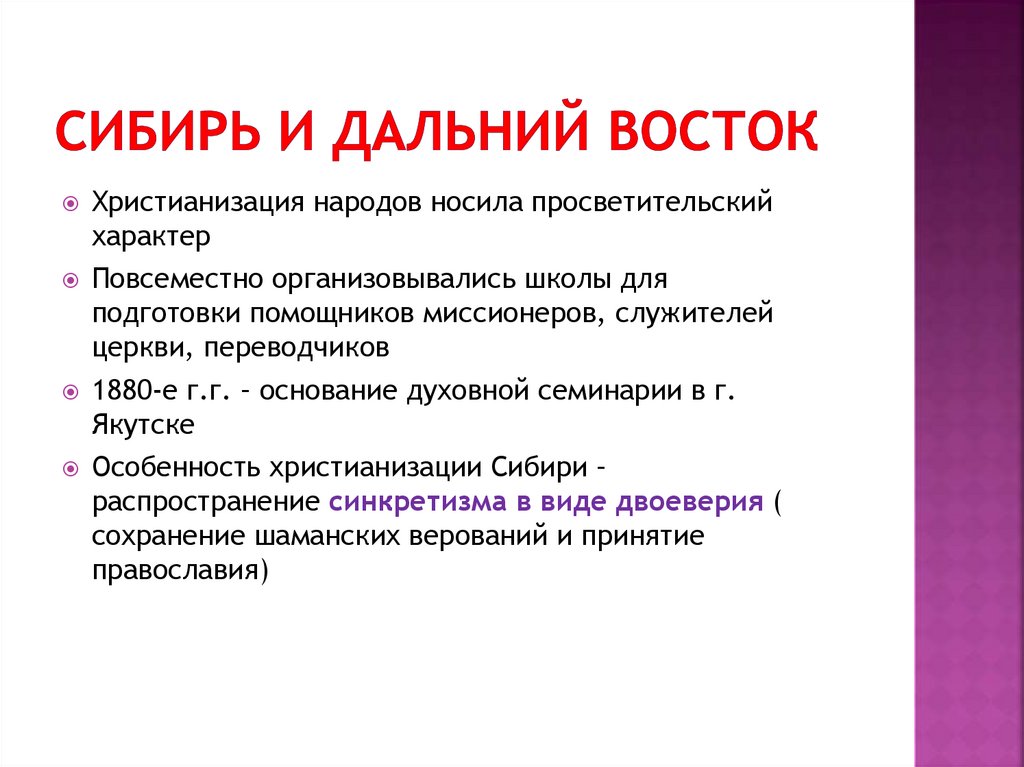 СИБИРЬ И ДАЛЬНИЙ ВОСТОК

Христианизация народов носила просветительский характер

Повсеместно организовывались школы для подготовки помощников миссионеров, служителей церкви, переводчиков

1880-е г.г. – основание духовной семинарии в г. Якутске

Особенность христианизации Сибири – распространение синкретизма в виде двоеверия ( сохранение шаманских верований и принятие православия)